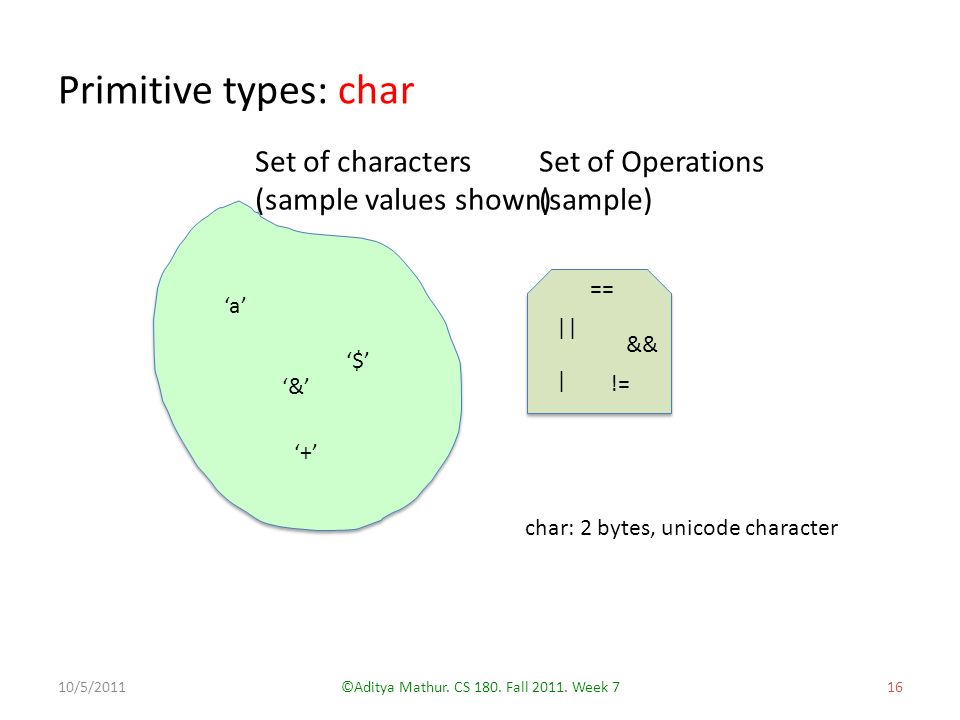 Primitive types: char

Set of characters (sample values shown)

Set of Operations (sample)

‘a’

‘$’

‘&’

‘+’

==

||

&&

|

!=

char: 2 bytes, unicode character

10/5/2011

©Aditya Mathur. CS 180. Fall 2011. Week 7

16